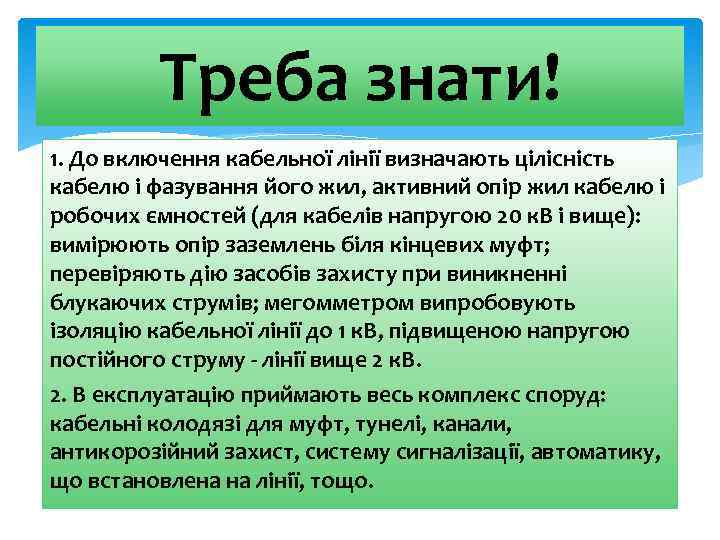 Треба знати!

1. До включення кабельної лінії визначають цілісність кабелю і фазування його жил, активний опір жил кабелю і робочих ємностей (для кабелів напругою 20 кВ і вище): вимірюють опір заземлень біля кінцевих муфт; перевіряють дію засобів захисту при виникненні блукаючих струмів; мегомметром випробовують ізоляцію кабельної лінії до 1 кВ, підвищеною напругою постійного струму - лінії вище 2 кВ.

2. В експлуатацію приймають весь комплекс споруд: кабельні колодязі для муфт, тунелі, канали, антикорозійний захист, систему сигналізації, автоматику, що встановлена на лінії, тощо.